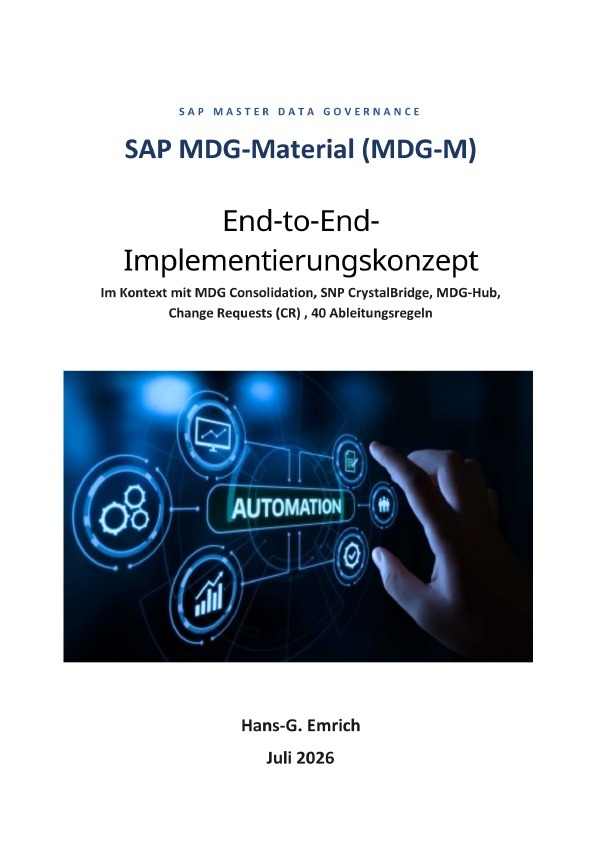 SAP MASTER DATA GOVERNANCE

SAP MDG-Material (MDG-M)

End-to-End-Implementierungskonzept

Im Kontext mit MDG Consolidation, SNP CrystalBridge, MDG-Hub, Change Requests (CR) , 40 Ableitungsregeln

AUTOMATION

Hans-G. Emrich

Juli 2026